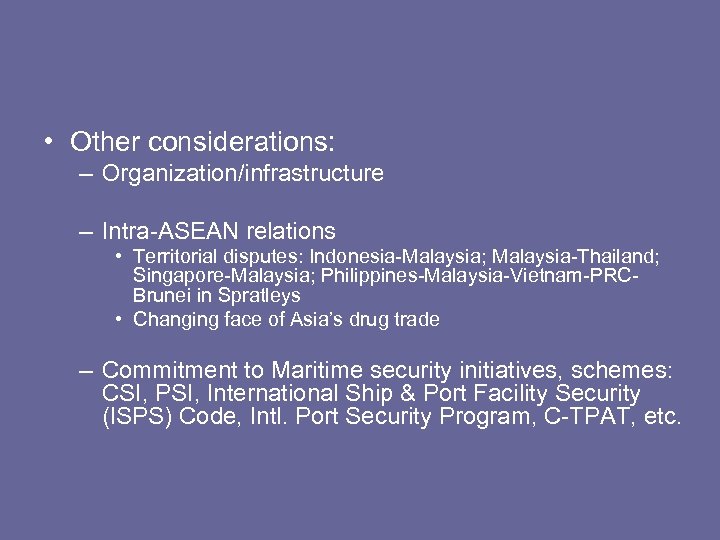 • Other considerations:
– Organization/infrastructure

– Intra-ASEAN relations
• Territorial disputes: Indonesia-Malaysia; Malaysia-Thailand; Singapore-Malaysia; Philippines-Malaysia-Vietnam-PRC-Brunei in Spratleys
• Changing face of Asia's drug trade

– Commitment to Maritime security initiatives, schemes: CSI, PSI, International Ship & Port Facility Security (ISPS) Code, Intl. Port Security Program, C-TPAT, etc.